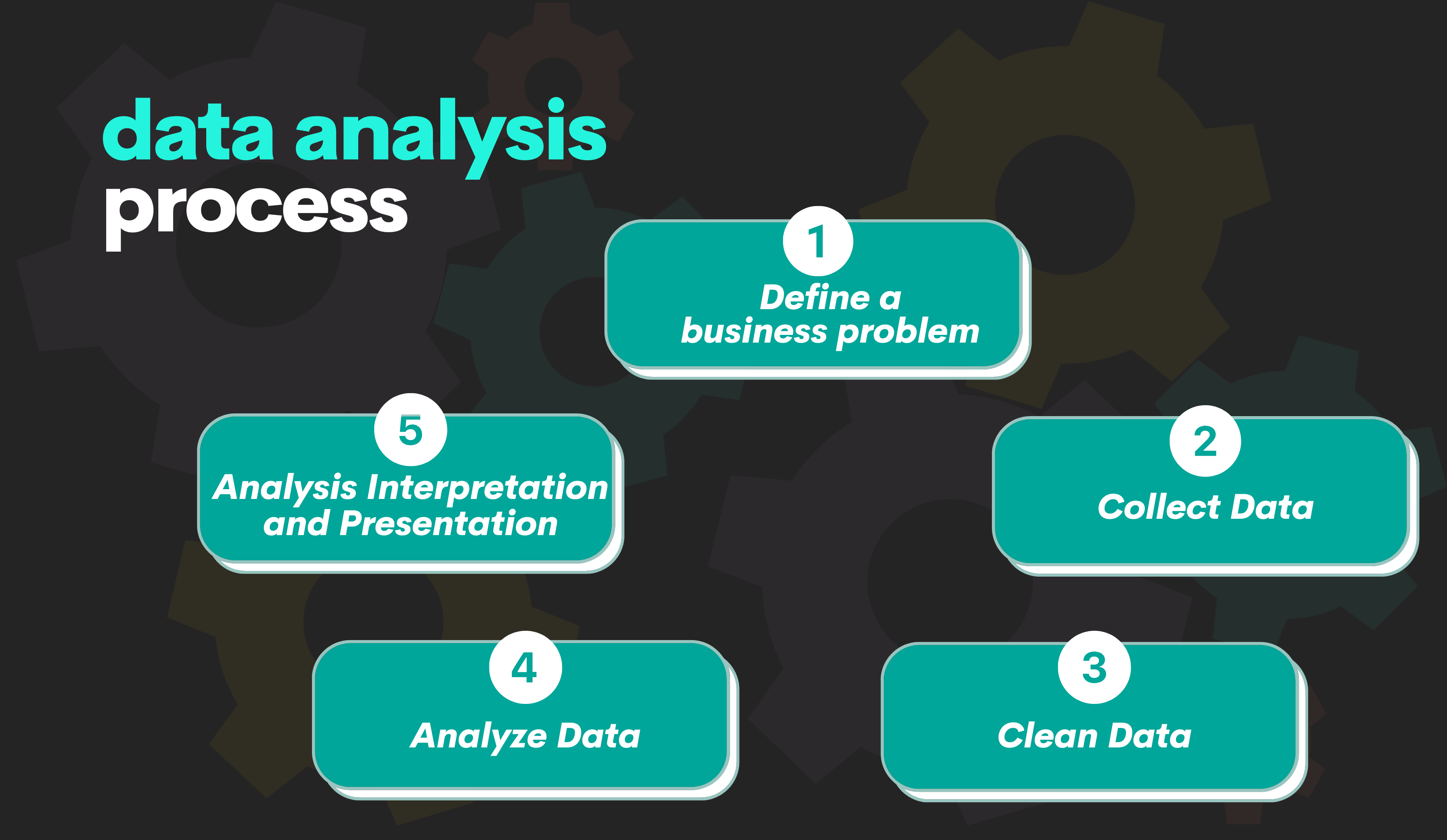 data analysis process

1
Define a business problem

2
Collect Data

3
Clean Data

4
Analyze Data

5
Analysis Interpretation and Presentation